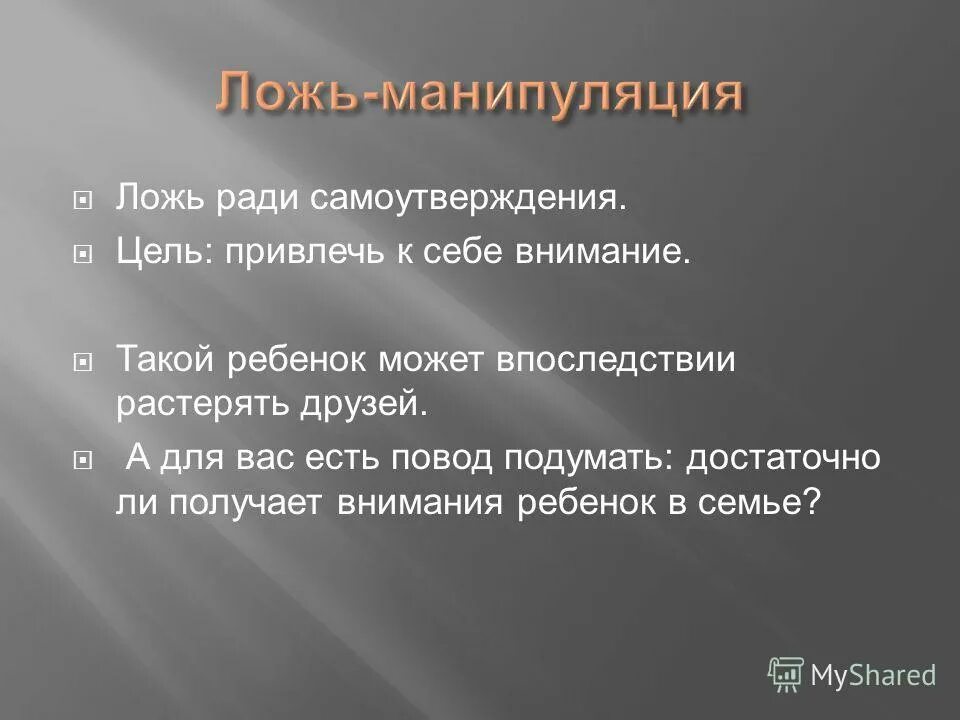 Ложь-манипуляция

Ложь ради самоутверждения.

Цель: привлечь к себе внимание.

Такой ребенок может впоследствии растерять друзей.

А для вас есть повод подумать: достаточно ли получает внимания ребенок в семье?

MyShared